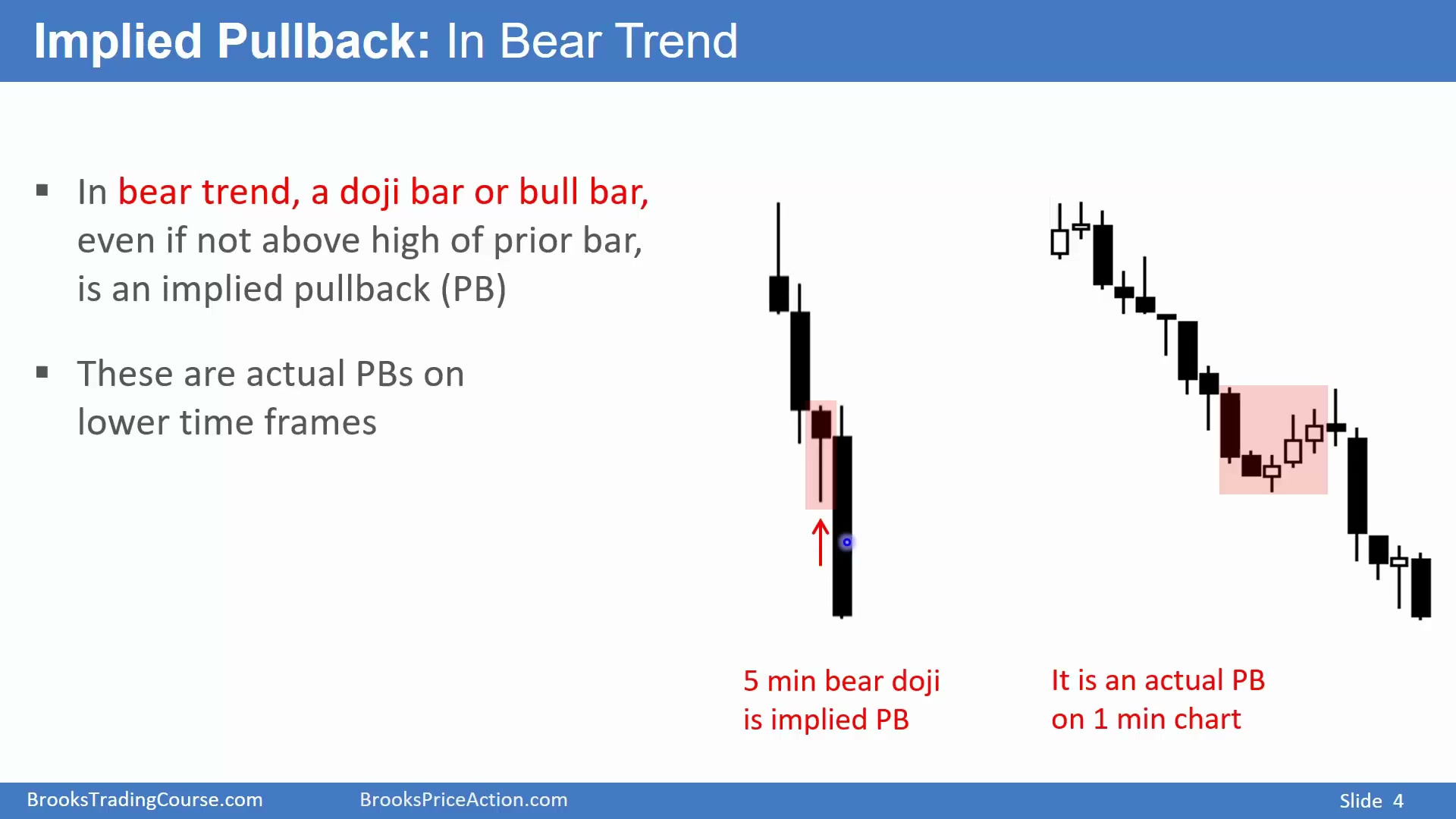 Implied Pullback: In Bear Trend

▪ In bear trend, a doji bar or bull bar, even if not above high of prior bar, is an implied pullback (PB)

▪ These are actual PBs on lower time frames

5 min bear doji is implied PB

It is an actual PB on 1 min chart

BrooksTradingCourse.com BrooksPriceAction.com Slide 4